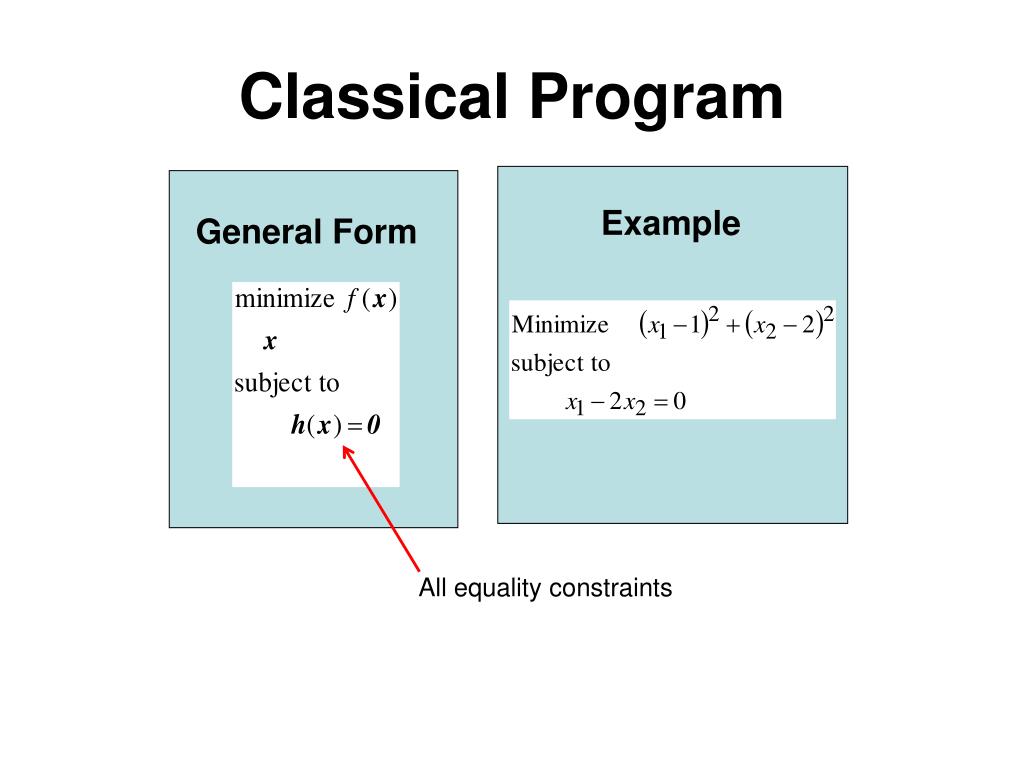 Classical Program

General Form

minimize $f(\boldsymbol{x})$
$\boldsymbol{x}$
subject to
$\boldsymbol{h}(\boldsymbol{x}) = \boldsymbol{0}$

Example

Minimize $(x_1 - 1)^2 + (x_2 - 2)^2$
subject to
$x_1 - 2x_2 = 0$

All equality constraints